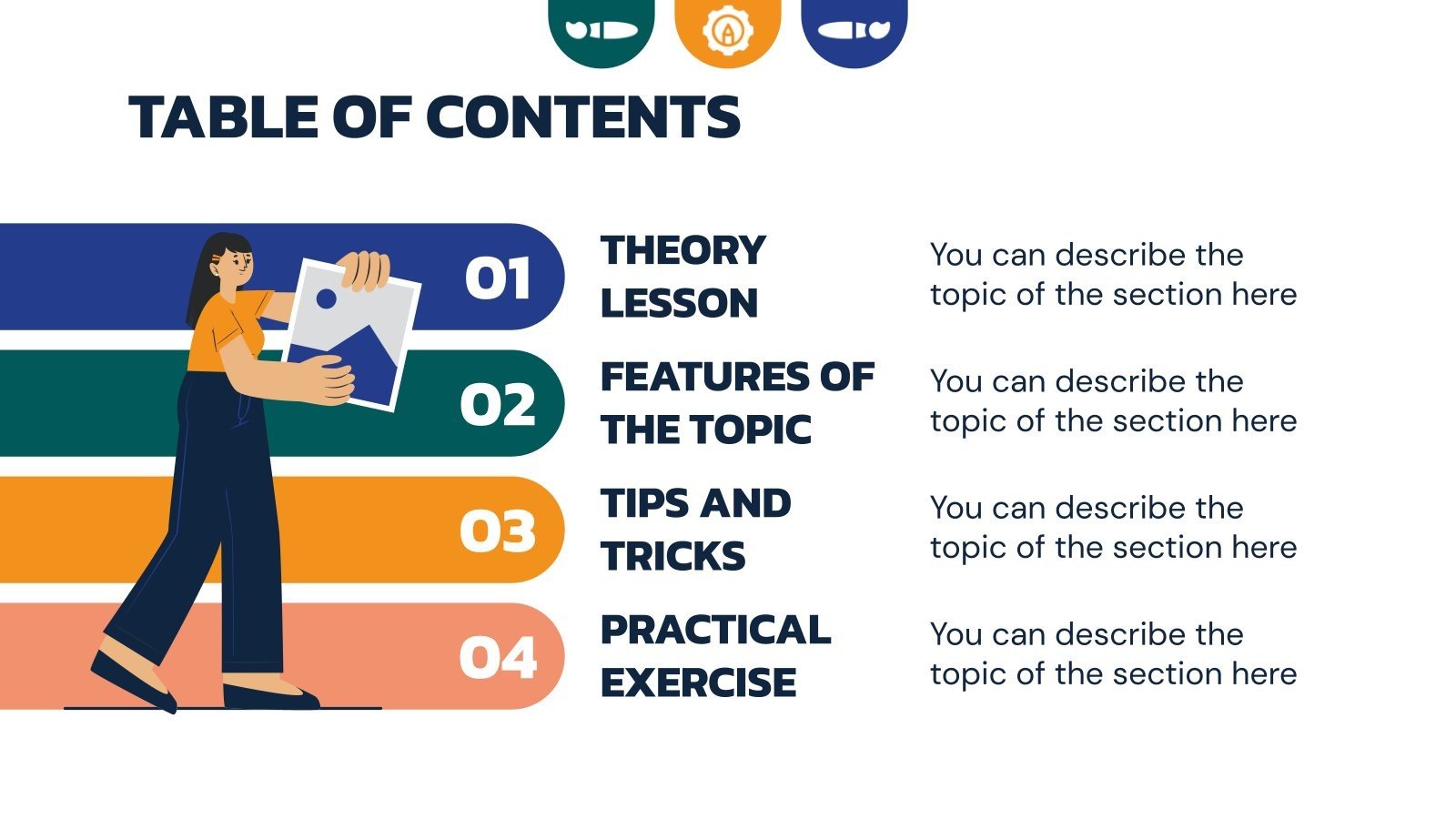 TABLE OF CONTENTS

01

THEORY LESSON

You can describe the topic of the section here

02

FEATURES OF THE TOPIC

You can describe the topic of the section here

03

TIPS AND TRICKS

You can describe the topic of the section here

04

PRACTICAL EXERCISE

You can describe the topic of the section here